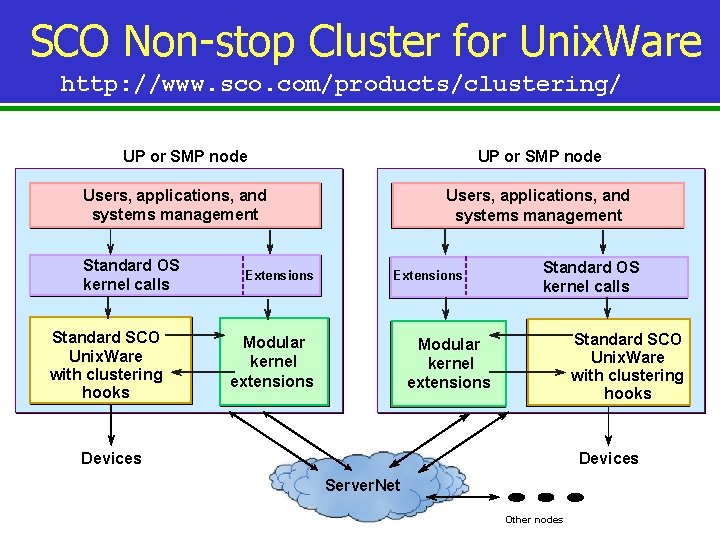 SCO Non-stop Cluster for UnixWare
http://www.sco.com/products/clustering/

UP or SMP node

Users, applications, and systems management

Standard OS kernel calls

Extensions

Standard SCO UnixWare with clustering hooks

Modular kernel extensions

Devices

UP or SMP node

Users, applications, and systems management

Extensions

Standard OS kernel calls

Modular kernel extensions

Standard SCO UnixWare with clustering hooks

Devices

ServerNet

Other nodes